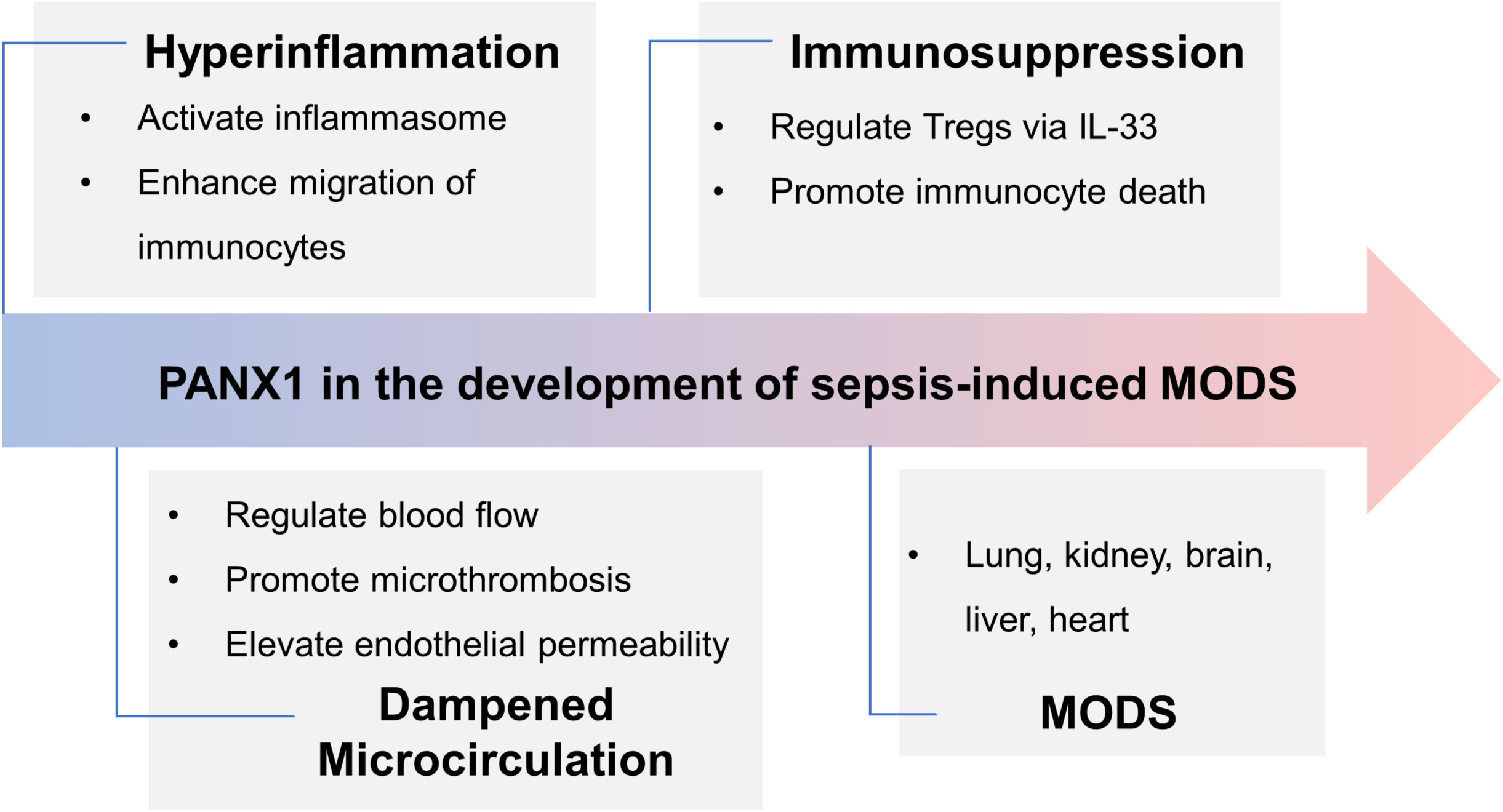 Hyperinflammation
• Activate inflammasome
• Enhance migration of immunocytes

Immunosuppression
• Regulate Tregs via IL-33
• Promote immunocyte death

PANX1 in the development of sepsis-induced MODS

• Regulate blood flow
• Promote microthrombosis
• Elevate endothelial permeability
Dampened Microcirculation

• Lung, kidney, brain, liver, heart
MODS